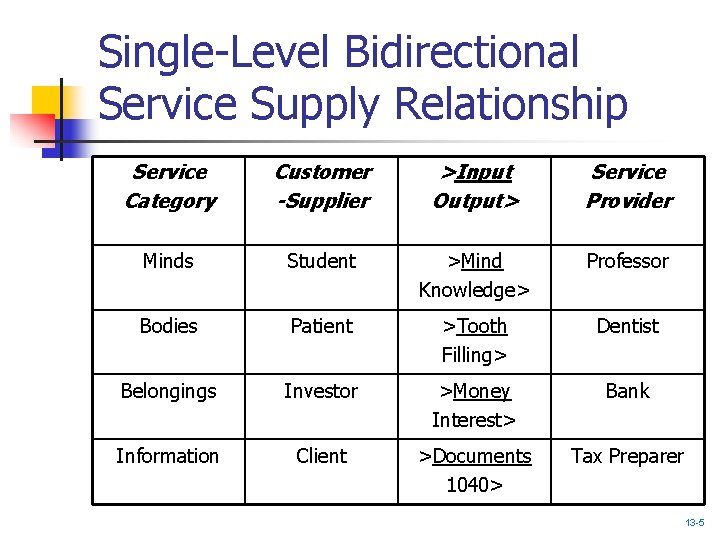 Single-Level Bidirectional Service Supply Relationship

| Service Category | Customer -Supplier | >Input Output> | Service Provider |
|---|---|---|---|
| Minds | Student | >Mind Knowledge> | Professor |
| Bodies | Patient | >Tooth Filling> | Dentist |
| Belongings | Investor | >Money Interest> | Bank |
| Information | Client | >Documents 1040> | Tax Preparer |

13-5